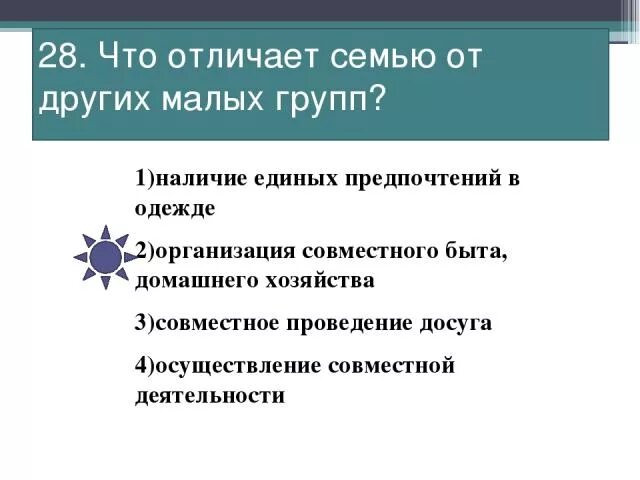 28. Что отличает семью от других малых групп?

1)наличие единых предпочтений в одежде

2)организация совместного быта, домашнего хозяйства

3)совместное проведение досуга

4)осуществление совместной деятельности